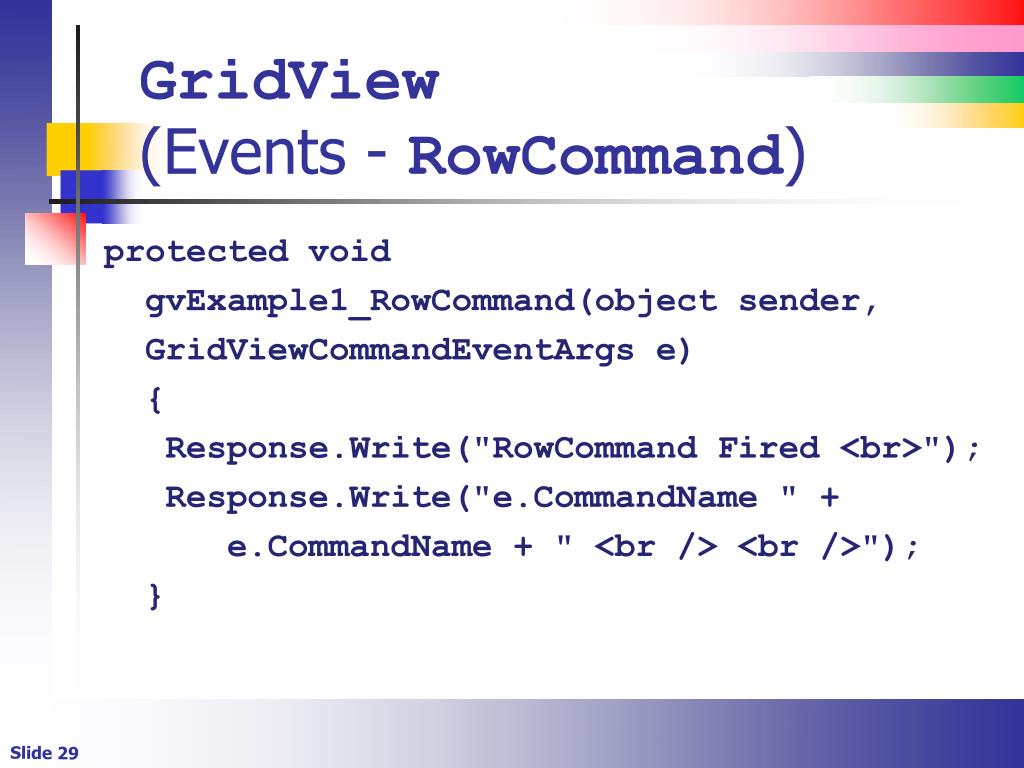 GridView
(Events - RowCommand)

protected void gvExample1_RowCommand(object sender, GridViewCommandEventArgs e)
{
Response.Write("RowCommand Fired <br>");
Response.Write("e.CommandName " + e.CommandName + " <br /> <br />");
}

Slide 29